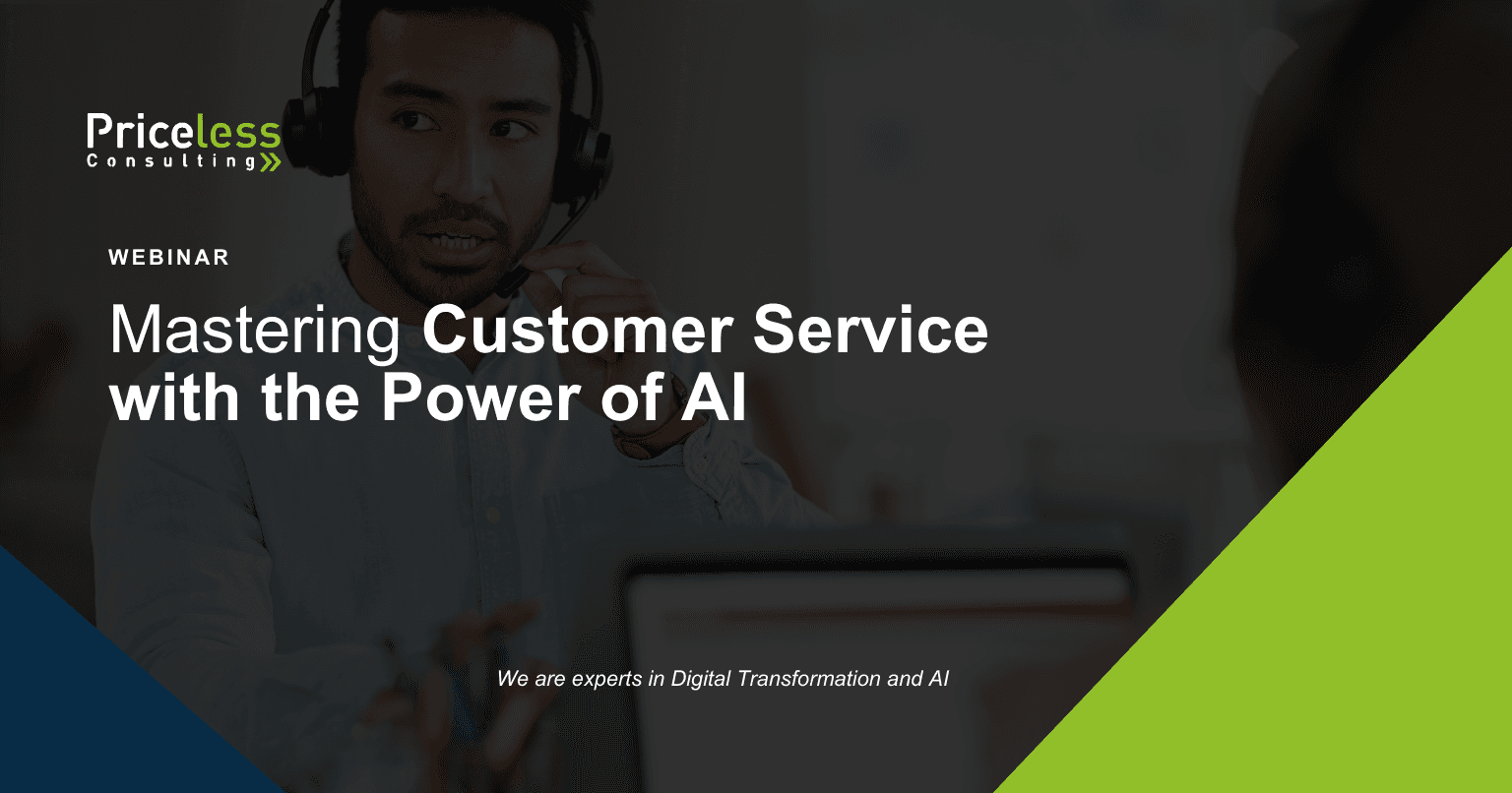 Priceless
Consulting

WEBINAR

Mastering Customer Service with the Power of AI

We are experts in Digital Transformation and AI